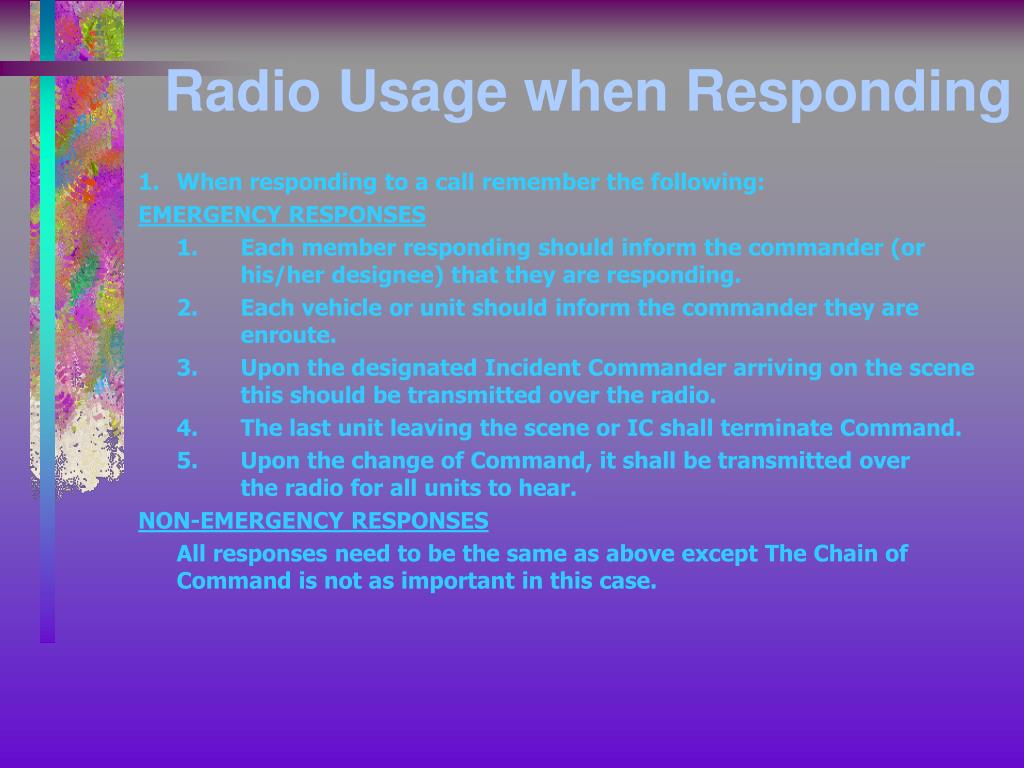 Radio Usage when Responding

1. When responding to a call remember the following:

EMERGENCY RESPONSES

1. Each member responding should inform the commander (or his/her designee) that they are responding.
2. Each vehicle or unit should inform the commander they are enroute.
3. Upon the designated Incident Commander arriving on the scene this should be transmitted over the radio.
4. The last unit leaving the scene or IC shall terminate Command.
5. Upon the change of Command, it shall be transmitted over the radio for all units to hear.

NON-EMERGENCY RESPONSES

All responses need to be the same as above except The Chain of Command is not as important in this case.